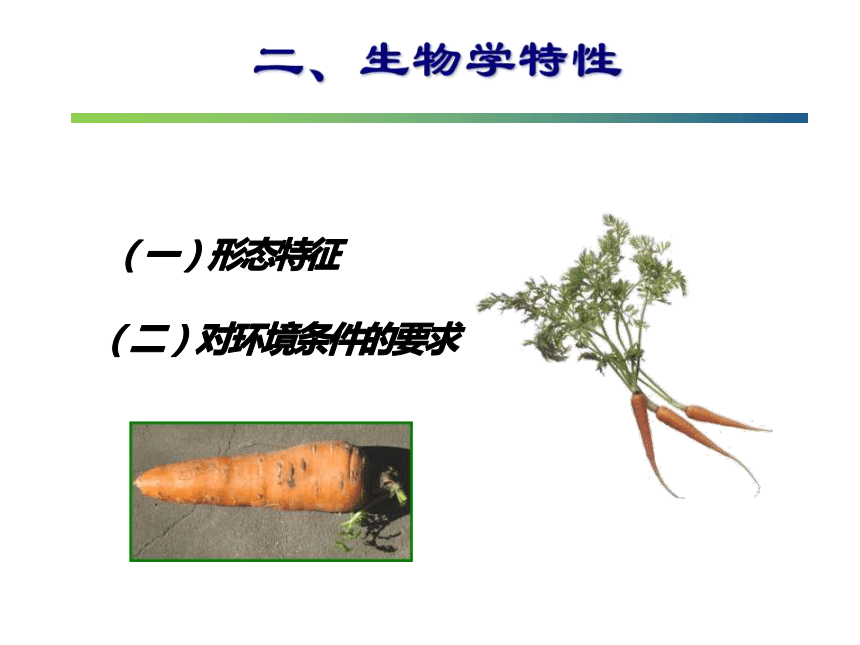 二、生物学特性

（一）形态特征

（二）对环境条件的要求